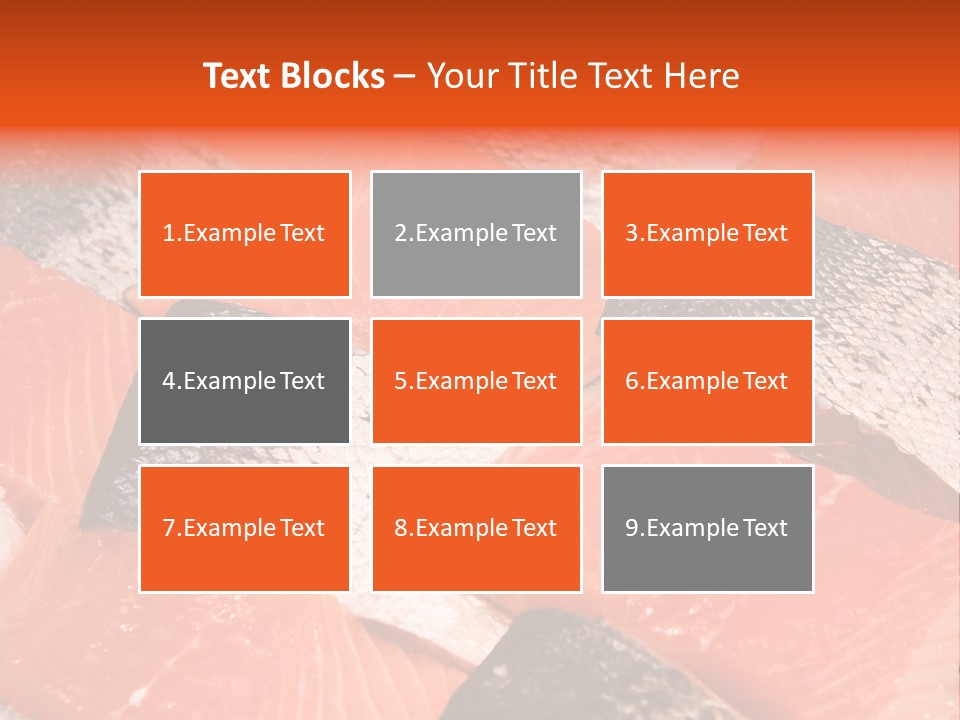 Text Blocks – Your Title Text Here

1.Example Text

2.Example Text

3.Example Text

4.Example Text

5.Example Text

6.Example Text

7.Example Text

8.Example Text

9.Example Text